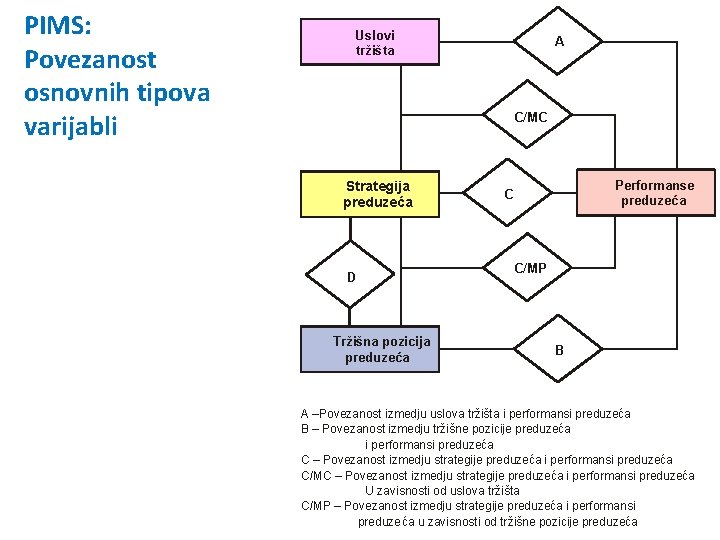 PIMS: Povezanost osnovnih tipova varijabli

Uslovi tržišta

A

C/MC

Strategija preduzeća

C

Performanse preduzeća

D

C/MP

Tržišna pozicija preduzeća

B

A –Povezanost izmedju uslova tržišta i performansi preduzeća
B – Povezanost izmedju tržišne pozicije preduzeća i performansi preduzeća
C – Povezanost izmedju strategije preduzeća i performansi preduzeća
C/MC – Povezanost izmedju strategije preduzeća i performansi preduzeća U zavisnosti od uslova tržišta
C/MP – Povezanost izmedju strategije preduzeća i performansi preduzeća u zavisnosti od tržišne pozicije preduzeća